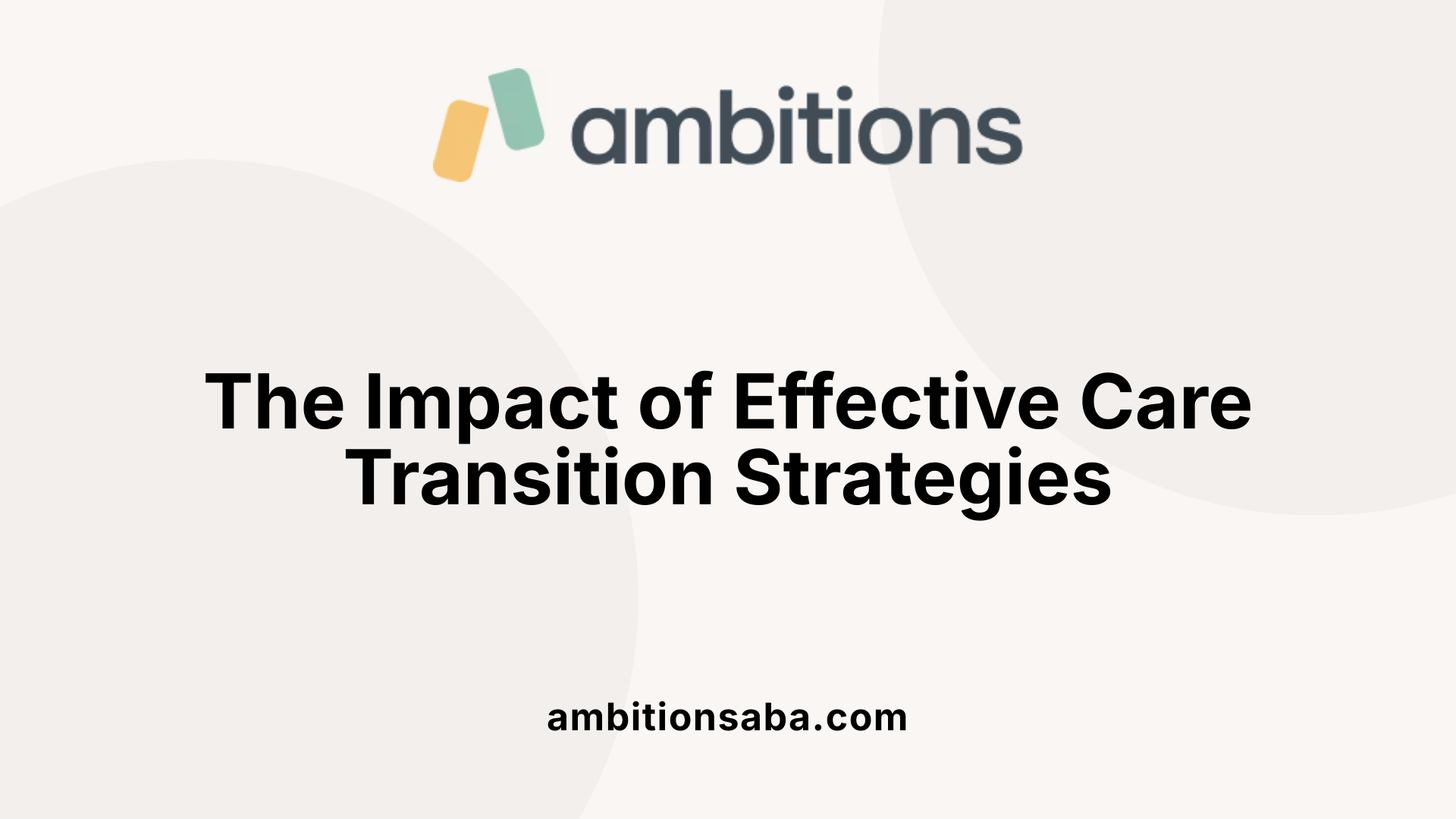 ambitions

The Impact of Effective Care Transition Strategies

ambitionsaba.com